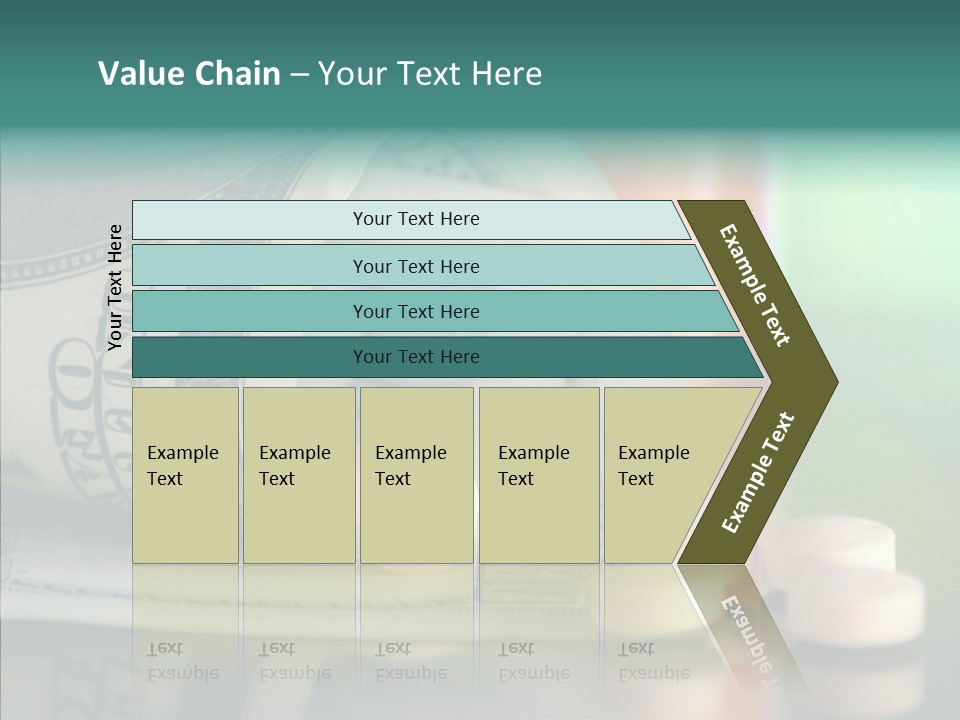 Value Chain – Your Text Here

Your Text Here

Your Text Here

Your Text Here

Your Text Here

Your Text Here

Example Text

Example Text

Example Text

Example Text

Example Text

Example Text

Example Text